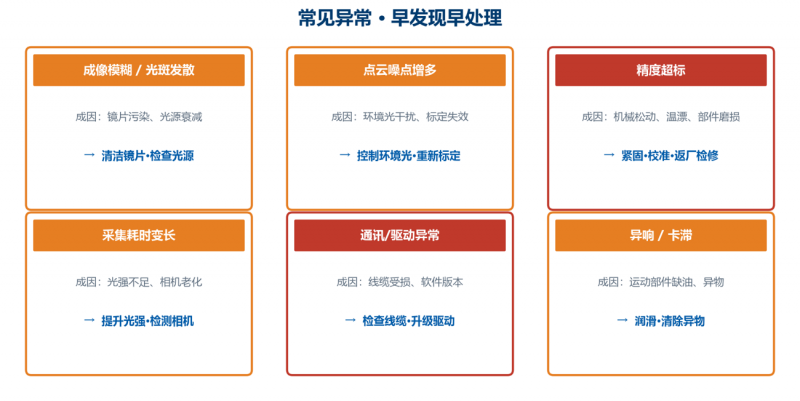 常见异常 · 早发现早处理

成像模糊 / 光斑发散

成因：镜片污染、光源衰减

→ 清洁镜片·检查光源

点云噪点增多

成因：环境光干扰、标定失效

→ 控制环境光·重新标定

精度超标

成因：机械松动、温漂、部件磨损

→ 紧固·校准·返厂检修

采集耗时变长

成因：光强不足、相机老化

→ 提升光强·检测相机

通讯/驱动异常

成因：线缆受损、软件版本

→ 检查线缆·升级驱动

异响 / 卡滞

成因：运动部件缺油、异物

→ 润滑·清除异物